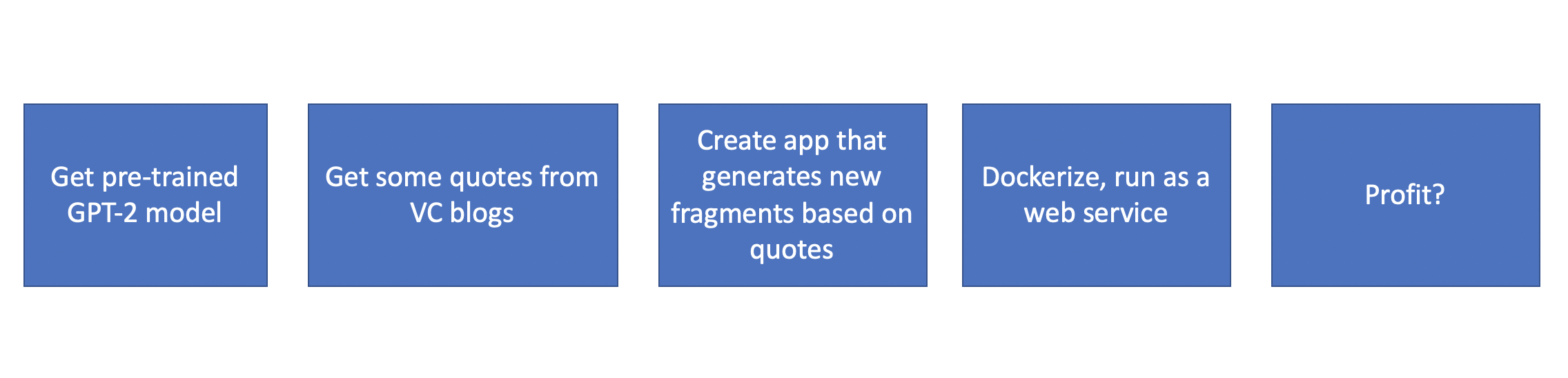 Get pre-trained GPT-2 model

Get some quotes from VC blogs

Create app that generates new fragments based on quotes

Dockerize, run as a web service

Profit?